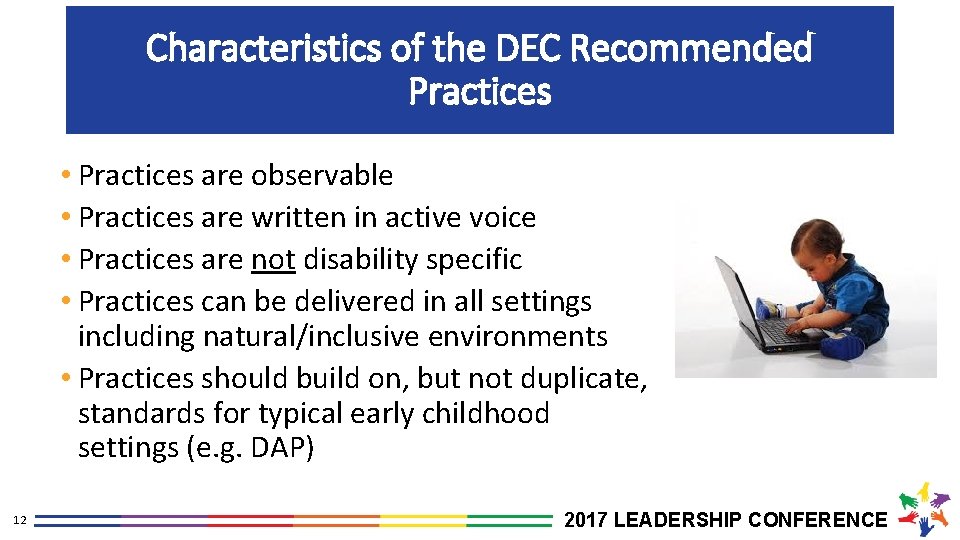 Characteristics of the DEC Recommended Practices

• Practices are observable
• Practices are written in active voice
• Practices are not disability specific
• Practices can be delivered in all settings including natural/inclusive environments
• Practices should build on, but not duplicate, standards for typical early childhood settings (e.g. DAP)

12

2017 LEADERSHIP CONFERENCE